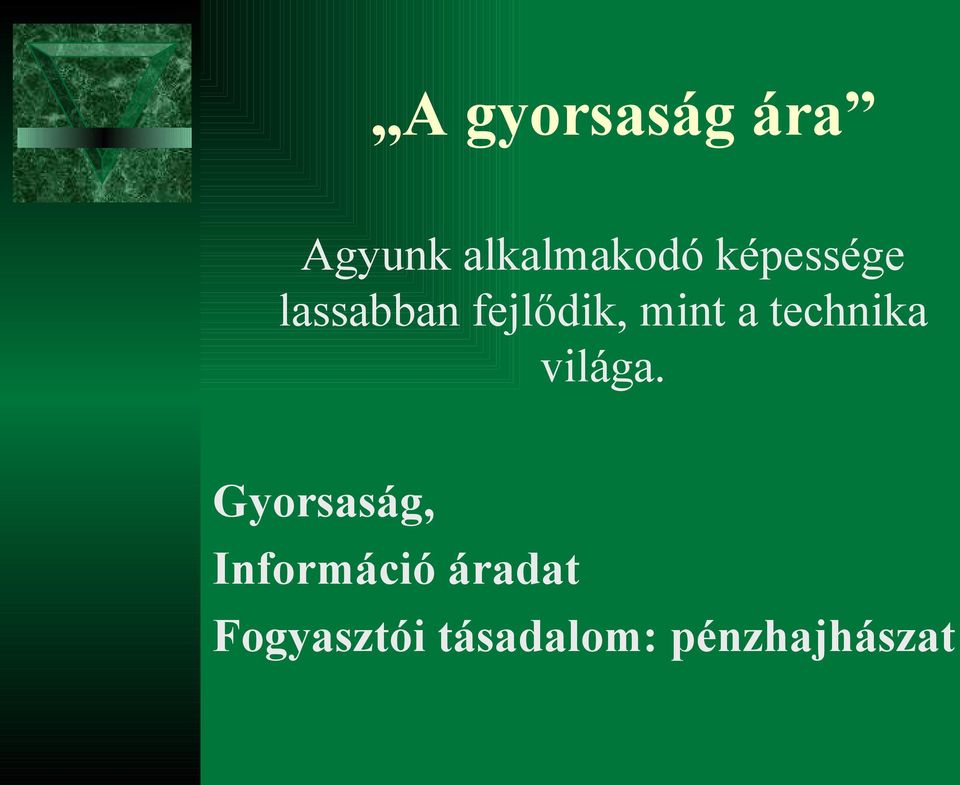 „A gyorsaság ára”

Agyunk alkalmakodó képessége lassabban fejlődik, mint a technika világa.

Gyorsaság,

Információ áradat

Fogyasztói tásadalom: pénzhajhászat